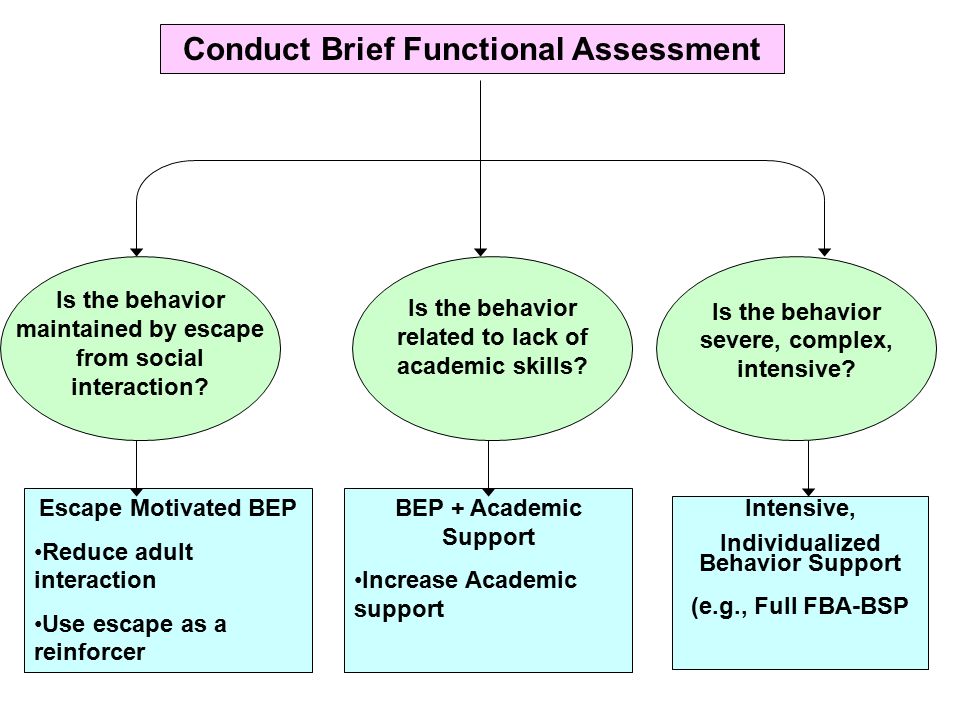 Conduct Brief Functional Assessment

Is the behavior maintained by escape from social interaction?

Is the behavior related to lack of academic skills?

Is the behavior severe, complex, intensive?

Escape Motivated BEP

•Reduce adult interaction

•Use escape as a reinforcer

BEP + Academic Support

•Increase Academic support

Intensive, Individualized Behavior Support

(e.g., Full FBA-BSP